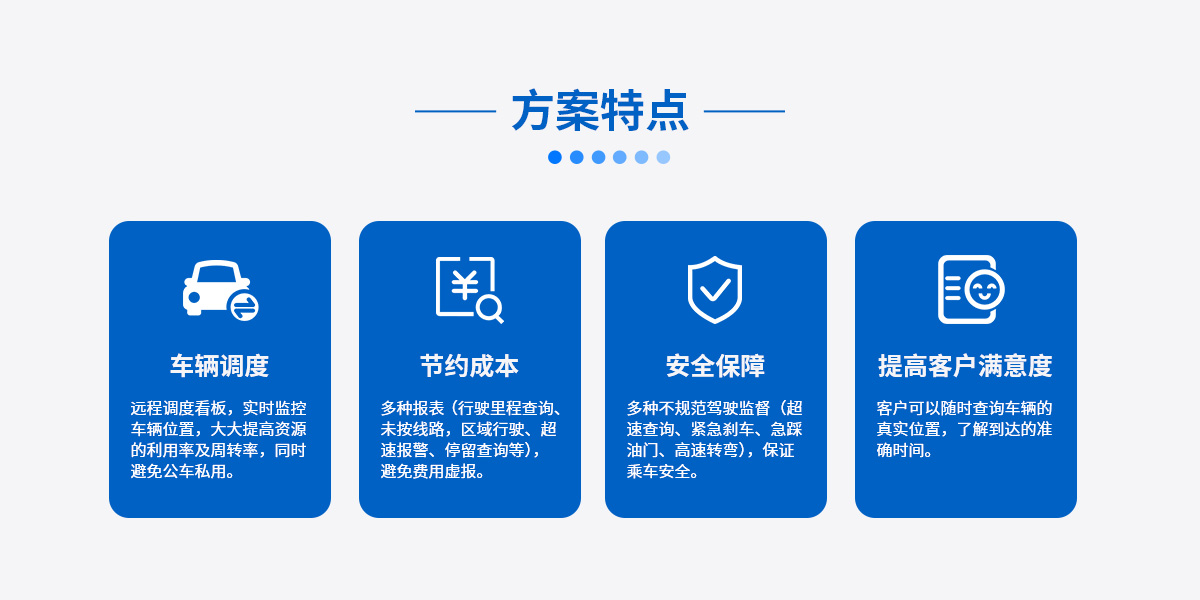 方案特点

车辆调度

远程调度看板，实时监控车辆位置，大大提高资源的利用率及周转率，同时避免公车私用。

节约成本

多种报表（行驶里程查询、未按线路，区域行驶、超速报警、停留查询等），避免费用虚报。

安全保障

多种不规范驾驶监督（超速查询、紧急刹车、急踩油门、高速转弯），保证乘车安全。

提高客户满意度

客户可以随时查询车辆的真实位置，了解到达的准确时间。